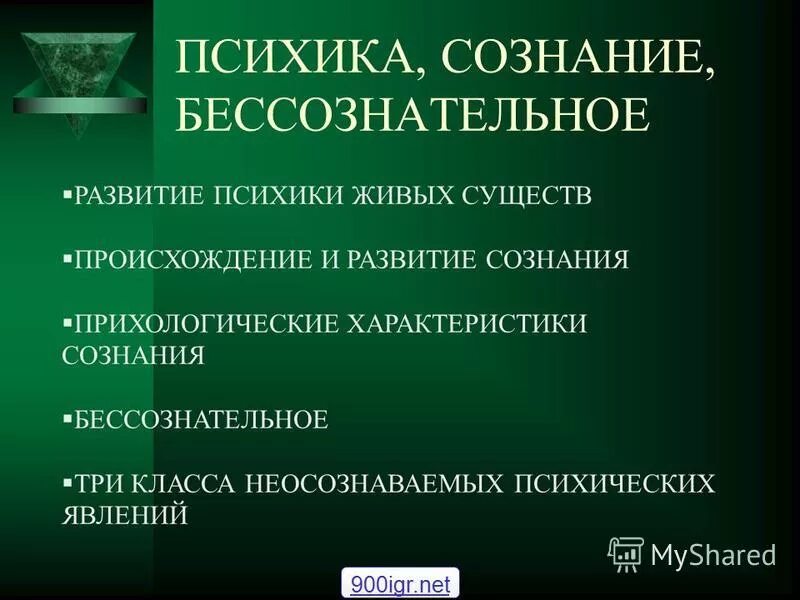 ПСИХИКА, СОЗНАНИЕ, БЕССОЗНАТЕЛЬНОЕ

▪РАЗВИТИЕ ПСИХИКИ ЖИВЫХ СУЩЕСТВ

▪ПРОИСХОЖДЕНИЕ И РАЗВИТИЕ СОЗНАНИЯ

▪ПРИХОЛОГИЧЕСКИЕ ХАРАКТЕРИСТИКИ СОЗНАНИЯ

▪БЕССОЗНАТЕЛЬНОЕ

▪ТРИ КЛАССА НЕОСОЗНАВАЕМЫХ ПСИХИЧЕСКИХ ЯВЛЕНИЙ

MyShared

900igr.net